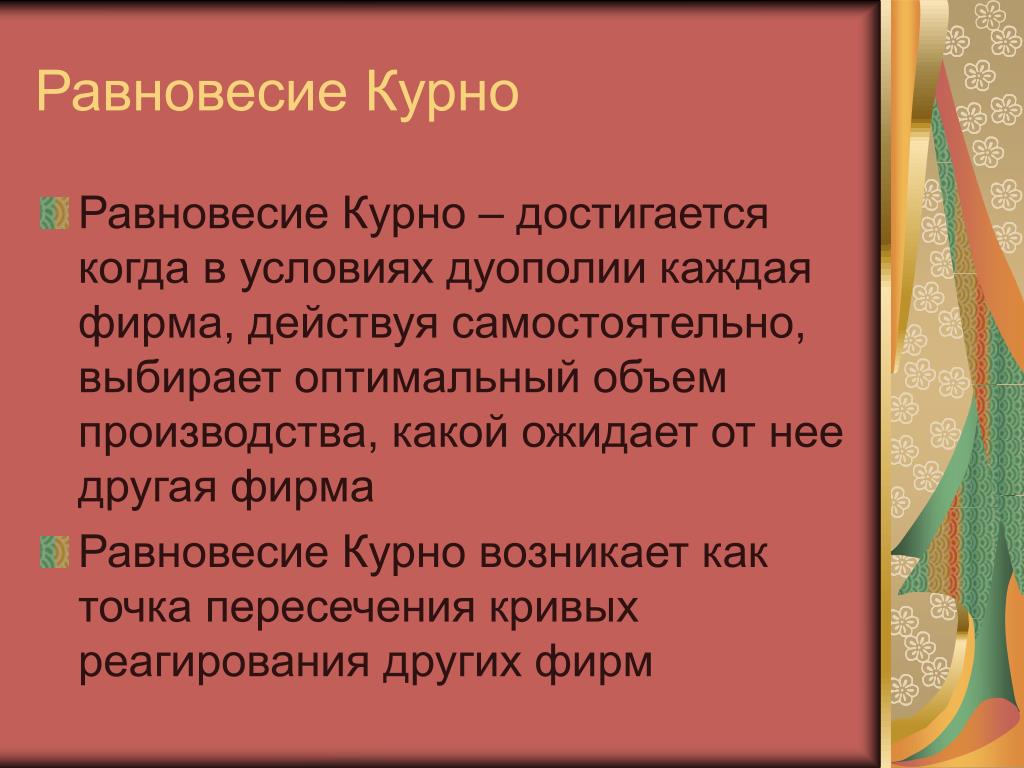 Равновесие Курно

Равновесие Курно – достигается когда в условиях дуополии каждая фирма, действуя самостоятельно, выбирает оптимальный объем производства, какой ожидает от нее другая фирма

Равновесие Курно возникает как точка пересечения кривых реагирования других фирм